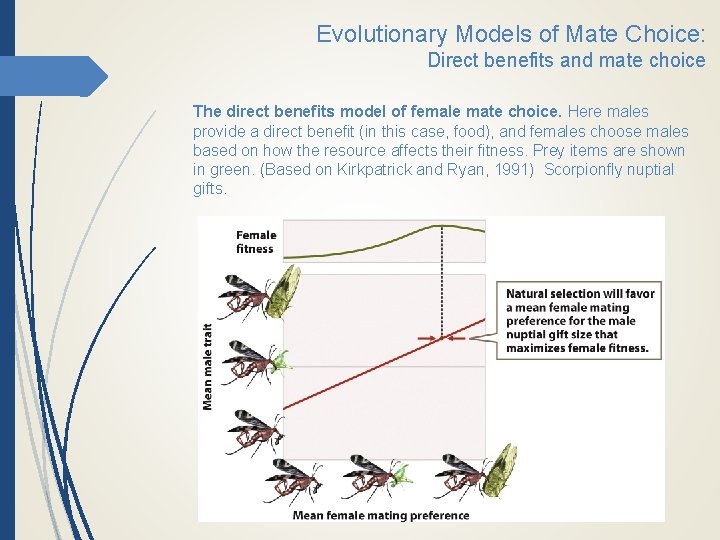 Evolutionary Models of Mate Choice:
Direct benefits and mate choice

The direct benefits model of female mate choice. Here males provide a direct benefit (in this case, food), and females choose males based on how the resource affects their fitness. Prey items are shown in green. (Based on Kirkpatrick and Ryan, 1991) Scorpionfly nuptial gifts.

Female fitness

Mean male trait

Natural selection will favor a mean female mating preference for the male nuptial gift size that maximizes female fitness.

Mean female mating preference